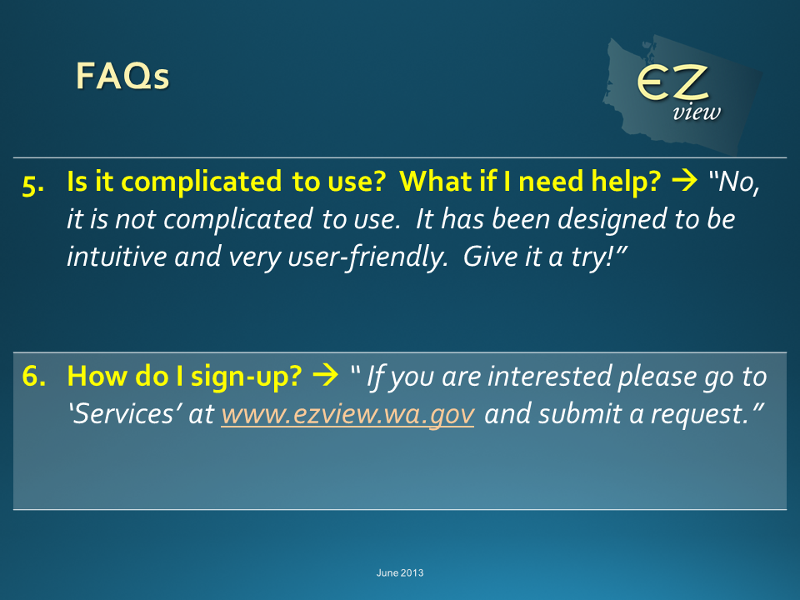 FAQs

EZ view

5. Is it complicated to use? What if I need help? → "No, it is not complicated to use. It has been designed to be intuitive and very user-friendly. Give it a try!"

6. How do I sign-up? → " If you are interested please go to 'Services' at www.ezview.wa.gov and submit a request."

June 2013